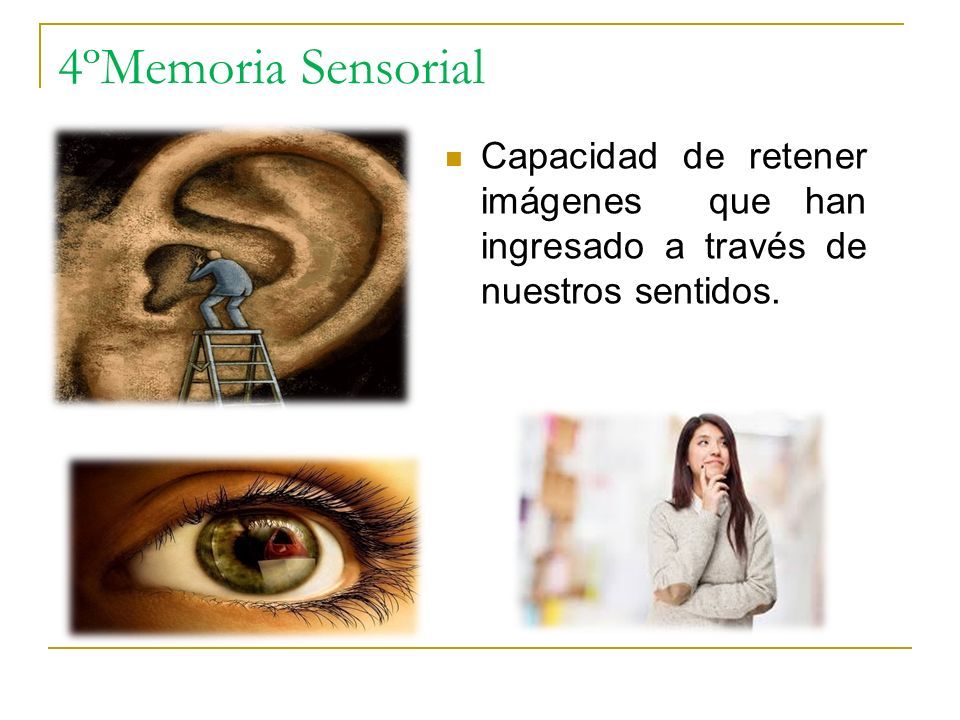 4ºMemoria Sensorial

Capacidad de retener imágenes que han ingresado a través de nuestros sentidos.